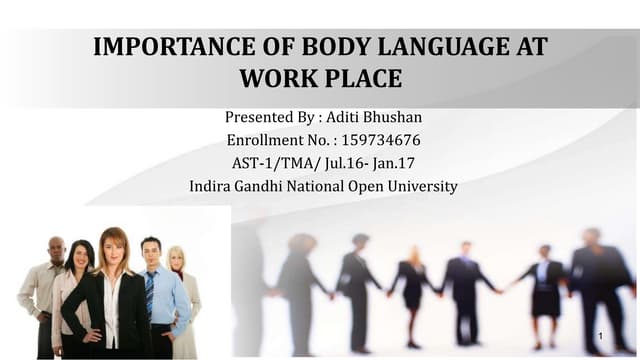 IMPORTANCE OF BODY LANGUAGE AT WORK PLACE

Presented By : Aditi Bhushan
Enrollment No. : 159734676
AST-1/TMA/ Jul.16- Jan.17
Indira Gandhi National Open University

1